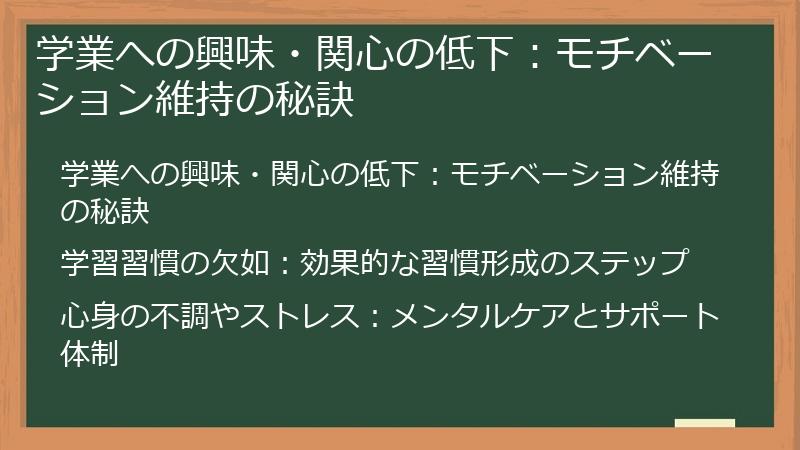 学業への興味・関心の低下：モチベーション維持の秘訣

学業への興味・関心の低下：モチベーション維持の秘訣

学習習慣の欠如：効果的な習慣形成のステップ

心身の不調やストレス：メンタルケアとサポート体制